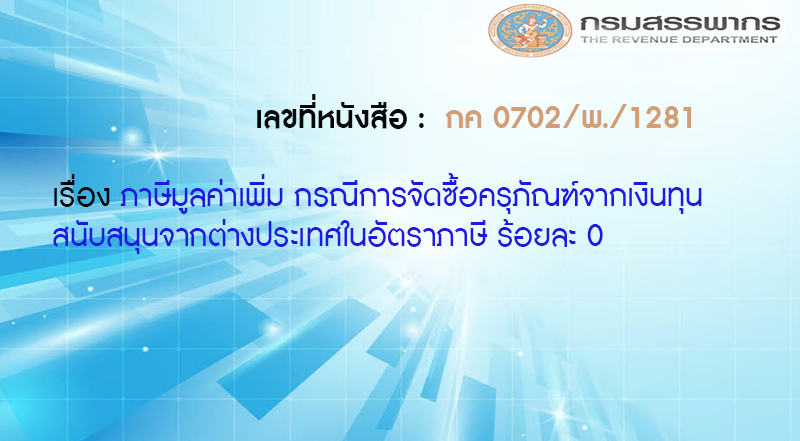 กรมสรรพากร
THE REVENUE DEPARTMENT

เลขที่หนังสือ : กค 0702/พ./1281

เรื่อง ภาษีมูลค่าเพิ่ม กรณีการจัดซื้อครุภัณฑ์จากเงินทุนสนับสนุนจากต่างประเทศในอัตราภาษี ร้อยละ 0